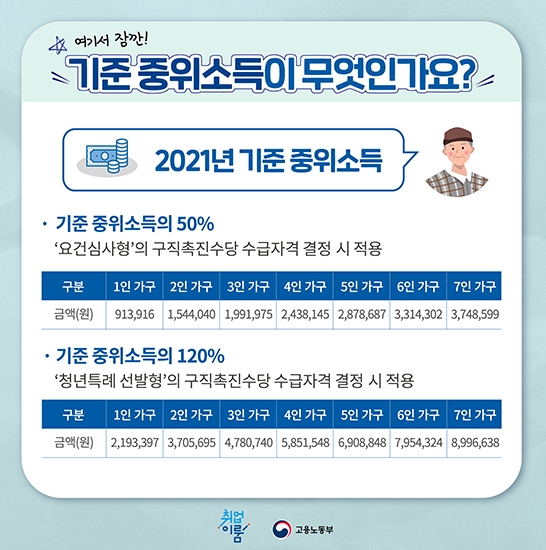 여기서 잠깐!

기준 중위소득이 무엇인가요?

2021년 기준 중위소득

· 기준 중위소득의 50%
'요건심사형'의 구직촉진수당 수급자격 결정 시 적용

| 구분 | 1인 가구 | 2인 가구 | 3인 가구 | 4인 가구 | 5인 가구 | 6인 가구 | 7인 가구 |
|---|---|---|---|---|---|---|---|
| 금액(원) | 913,916 | 1,544,040 | 1,991,975 | 2,438,145 | 2,878,687 | 3,314,302 | 3,748,599 |

· 기준 중위소득의 120%
'청년특례 선발형'의 구직촉진수당 수급자격 결정 시 적용

| 구분 | 1인 가구 | 2인 가구 | 3인 가구 | 4인 가구 | 5인 가구 | 6인 가구 | 7인 가구 |
|---|---|---|---|---|---|---|---|
| 금액(원) | 2,193,397 | 3,705,695 | 4,780,740 | 5,851,548 | 6,908,848 | 7,954,324 | 8,996,638 |

취업 이룸

고용노동부